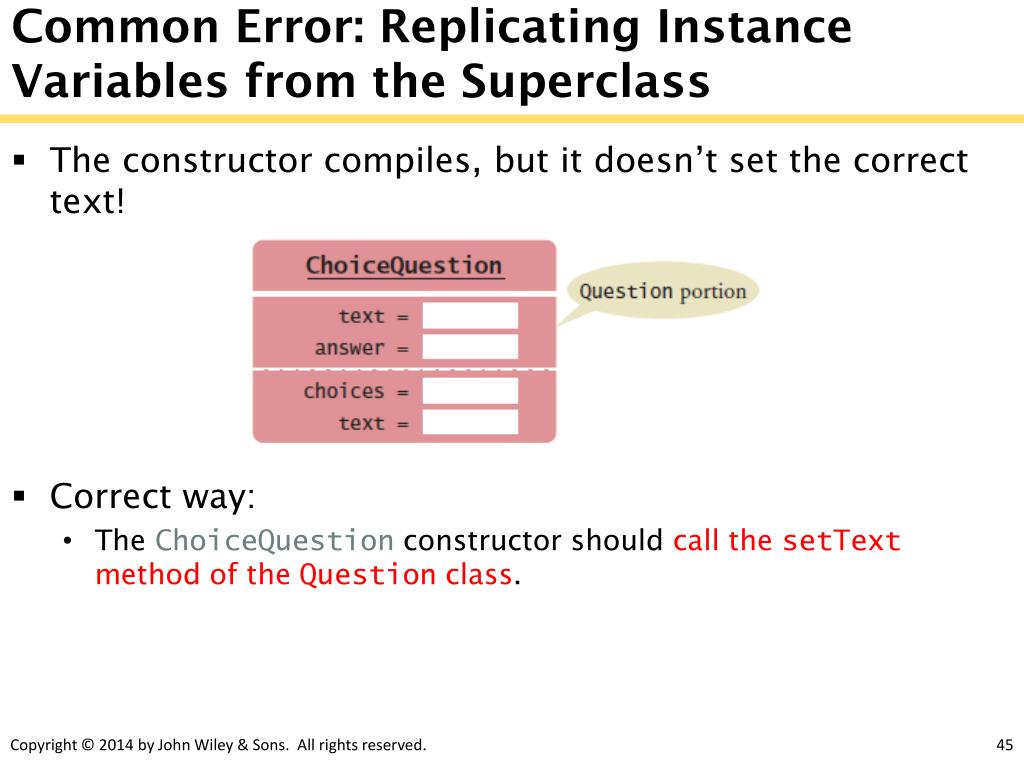 Common Error: Replicating Instance Variables from the Superclass

▪ The constructor compiles, but it doesn't set the correct text!

ChoiceQuestion

text =
answer =
choices =
text =

Question portion

▪ Correct way:
• The ChoiceQuestion constructor should call the setText method of the Question class.

Copyright © 2014 by John Wiley & Sons. All rights reserved.

45